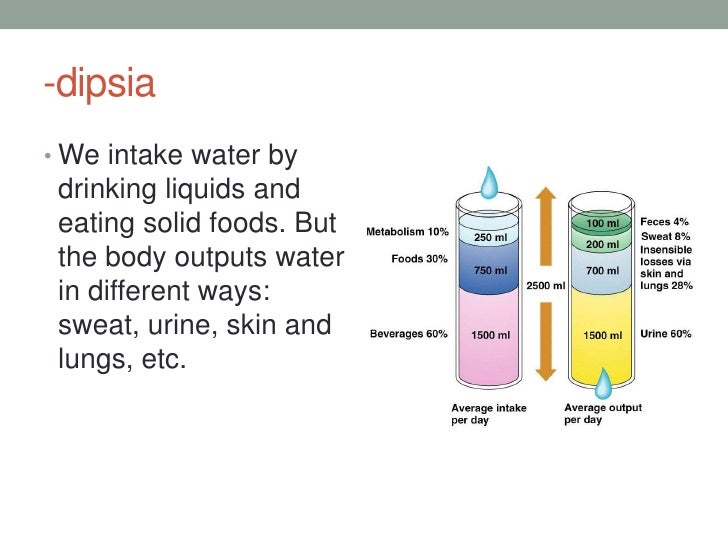 -dipsia

• We intake water by drinking liquids and eating solid foods. But the body outputs water in different ways: sweat, urine, skin and lungs, etc.

Metabolism 10%
250 ml
Foods 30%
750 ml
Beverages 60%
1500 ml
Average intake per day

2500 ml

100 ml
Feces 4%
200 ml
Sweat 8%
700 ml
Insensible losses via skin and lungs 28%
1500 ml
Urine 60%
Average output per day